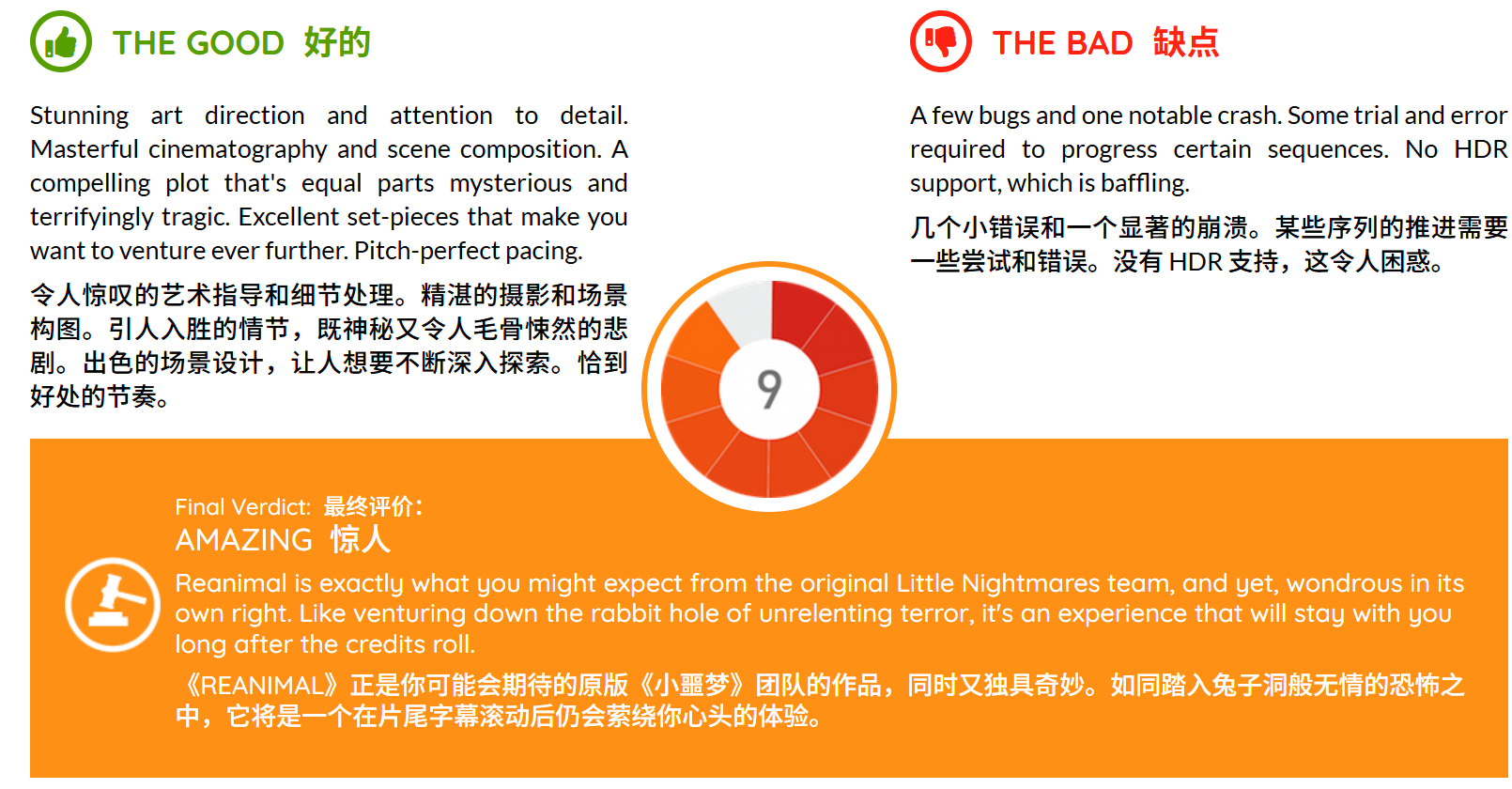 THE GOOD 好的

Stunning art direction and attention to detail. Masterful cinematography and scene composition. A compelling plot that's equal parts mysterious and terrifyingly tragic. Excellent set-pieces that make you want to venture ever further. Pitch-perfect pacing.

令人惊叹的艺术指导和细节处理。精湛的摄影和场景构图。引人入胜的情节，既神秘又令人毛骨悚然的悲剧。出色的场景设计，让人想要不断深入探索。恰到好处的节奏。

THE BAD 缺点

A few bugs and one notable crash. Some trial and error required to progress certain sequences. No HDR support, which is baffling.

几个小错误和一个显著的崩溃。某些序列的推进需要一些尝试和错误。没有 HDR 支持，这令人困惑。

9

Final Verdict: 最终评价:
AMAZING 惊人

Reanimal is exactly what you might expect from the original Little Nightmares team, and yet, wondrous in its own right. Like venturing down the rabbit hole of unrelenting terror, it's an experience that will stay with you long after the credits roll.

《REANIMAL》正是你可能会期待的原版《小噩梦》团队的作品，同时又独具奇妙。如同踏入兔子洞般无情的恐怖之中，它将是一个在片尾字幕滚动后仍会萦绕你心头的体验。